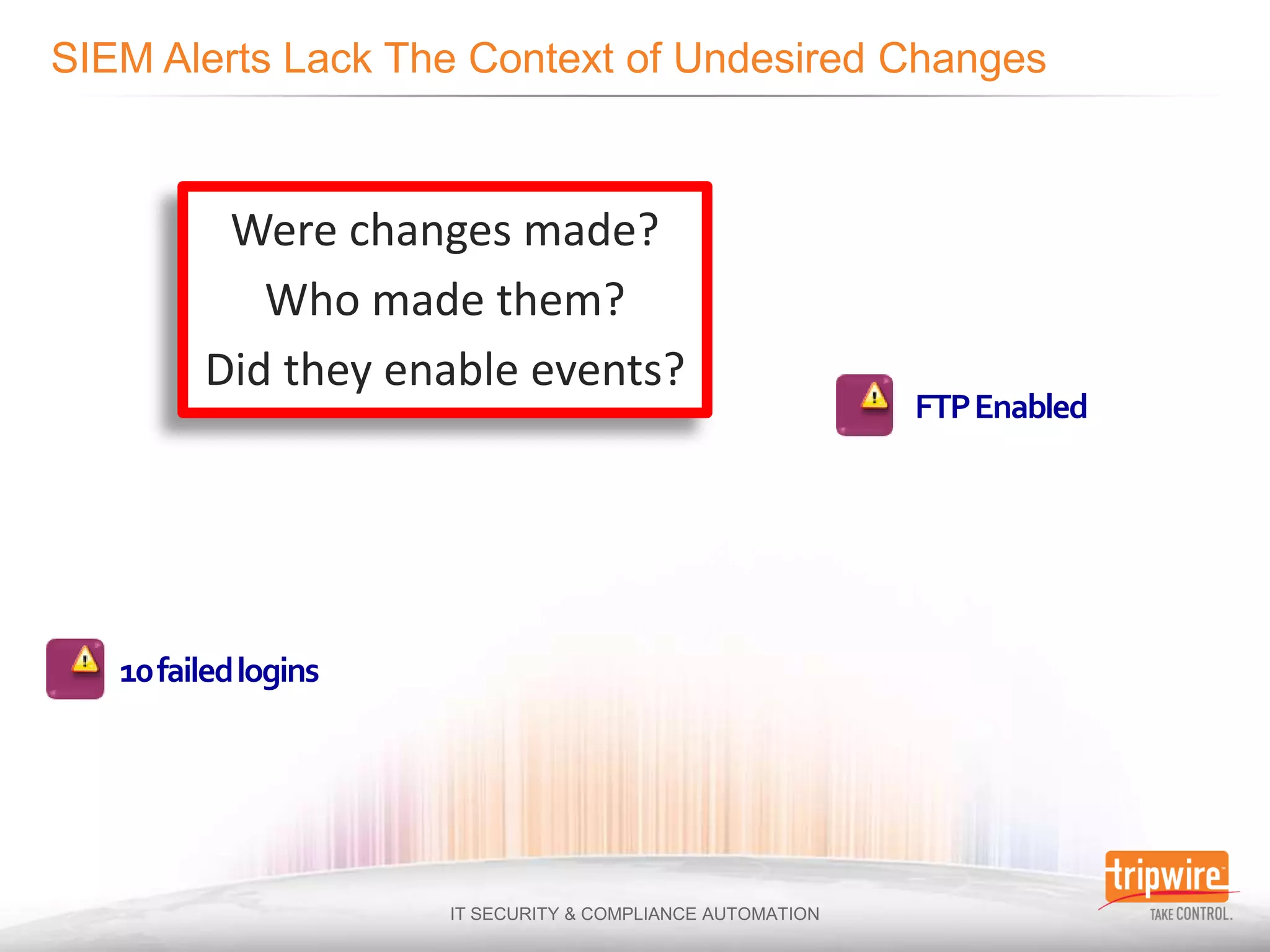 SIEM Alerts Lack The Context of Undesired Changes

Were changes made?
Who made them?
Did they enable events?

FTP Enabled

10 failed logins

IT SECURITY & COMPLIANCE AUTOMATION

tripwire
TAKE CONTROL.